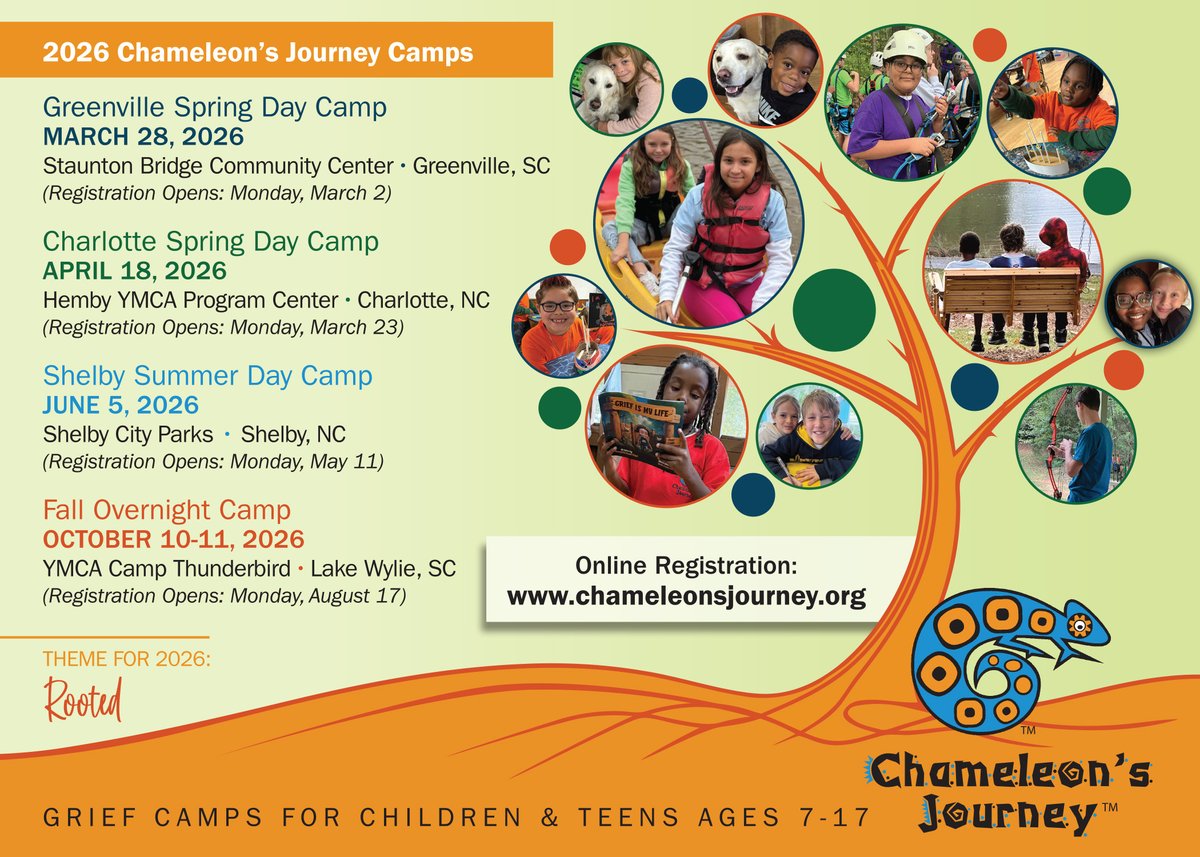 2026 Chameleon's Journey Camps

Greenville Spring Day Camp
MARCH 28, 2026
Staunton Bridge Community Center • Greenville, SC
(Registration Opens: Monday, March 2)

Charlotte Spring Day Camp
APRIL 18, 2026
Hemby YMCA Program Center • Charlotte, NC
(Registration Opens: Monday, March 23)

Shelby Summer Day Camp
JUNE 5, 2026
Shelby City Parks • Shelby, NC
(Registration Opens: Monday, May 11)

Fall Overnight Camp
OCTOBER 10-11, 2026
YMCA Camp Thunderbird • Lake Wylie, SC
(Registration Opens: Monday, August 17)

THEME FOR 2026:
Rooted

GRIEF IS MY LIFE

Online Registration:
www.chameleonsjourney.org

™
Chameleon's Journey™

GRIEF CAMPS FOR CHILDREN & TEENS AGES 7-17